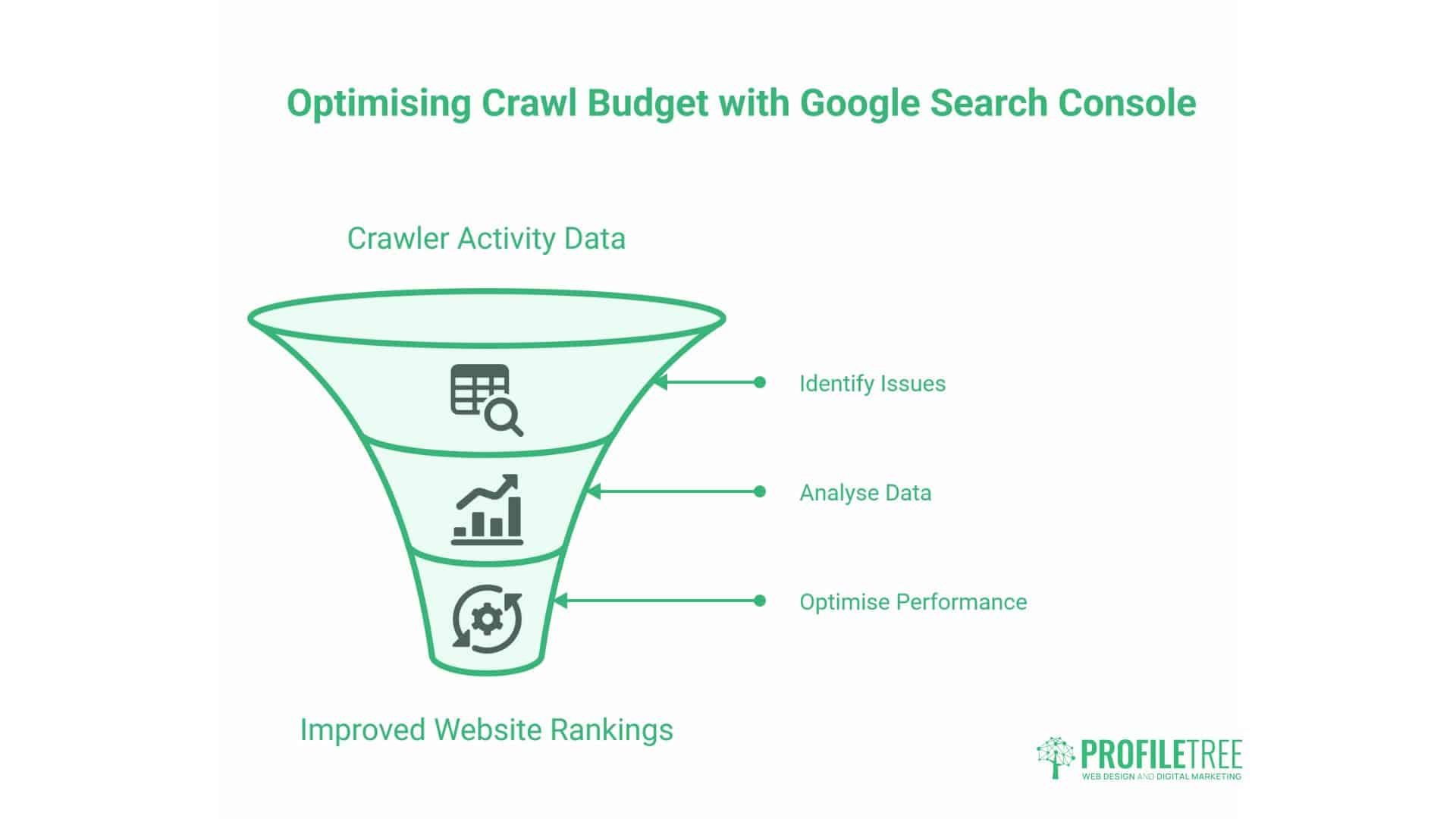 Optimising Crawl Budget with Google Search Console

Crawler Activity Data

Identify Issues

Analyse Data

Optimise Performance

Improved Website Rankings

PROFILETREE
WEB DESIGN AND DIGITAL MARKETING